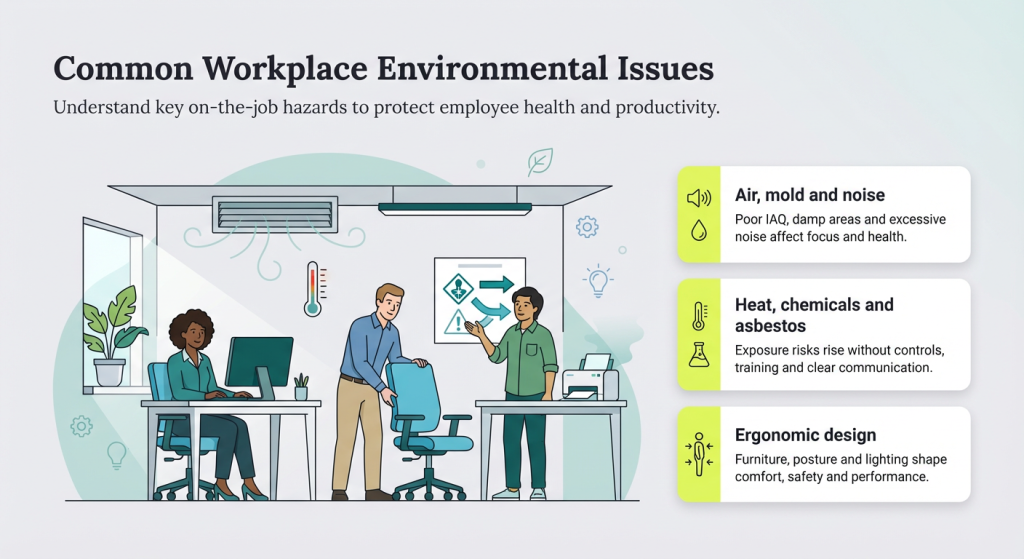 Common Workplace Environmental Issues

Understand key on-the-job hazards to protect employee health and productivity.

Air, mold and noise

Poor IAQ, damp areas and excessive noise affect focus and health.

Heat, chemicals and asbestos

Exposure risks rise without controls, training and clear communication.

Ergonomic design

Furniture, posture and lighting shape comfort, safety and performance.